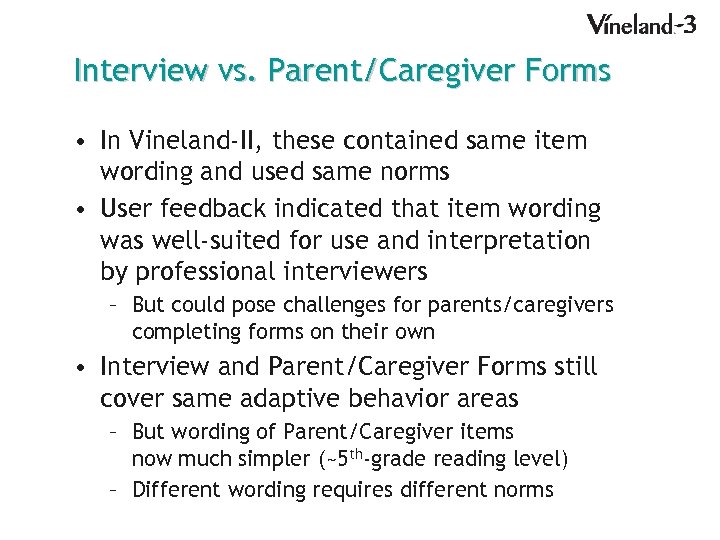 Vineland-3

Interview vs. Parent/Caregiver Forms

• In Vineland-II, these contained same item wording and used same norms
• User feedback indicated that item wording was well-suited for use and interpretation by professional interviewers
– But could pose challenges for parents/caregivers completing forms on their own
• Interview and Parent/Caregiver Forms still cover same adaptive behavior areas
– But wording of Parent/Caregiver items now much simpler (~5$^{th}$-grade reading level)
– Different wording requires different norms